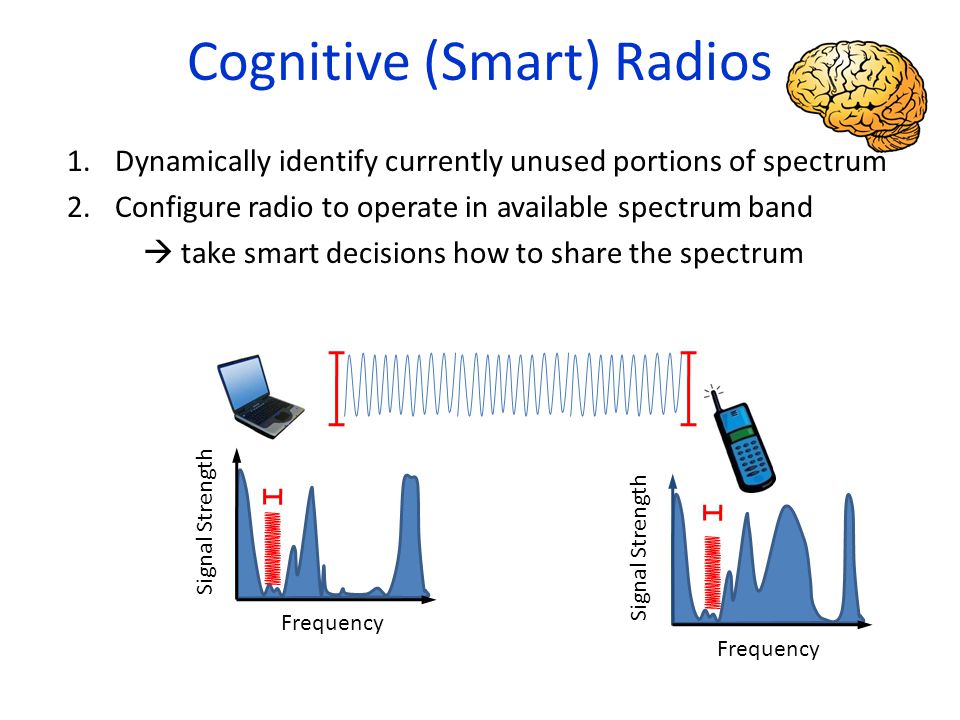 Cognitive (Smart) Radios

1. Dynamically identify currently unused portions of spectrum
2. Configure radio to operate in available spectrum band
→ take smart decisions how to share the spectrum

Signal Strength
Frequency

Signal Strength
Frequency